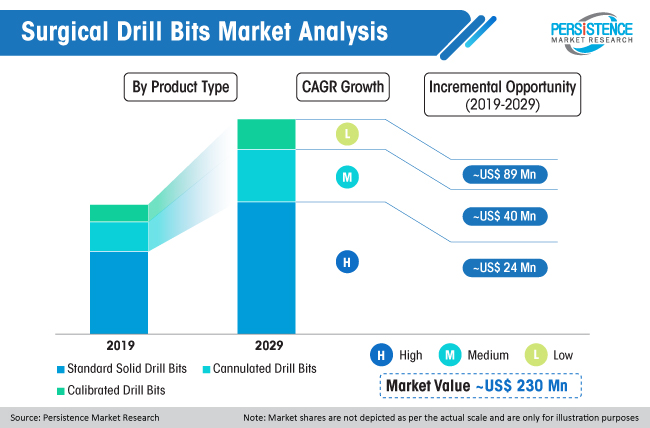 Surgical Drill Bits Market Analysis

PERSISTENCE MARKET RESEARCH

By Product Type

CAGR Growth

Incremental Opportunity (2019-2029)

L

M

H

~US$ 89 Mn

~US$ 40 Mn

~US$ 24 Mn

2019

2029

Standard Solid Drill Bits

Cannulated Drill Bits

Calibrated Drill Bits

H High M Medium L Low

Market Value ~US$ 230 Mn

Source: Persistence Market Research

Note: Market shares are not depicted as per the actual scale and are only for illustration purposes